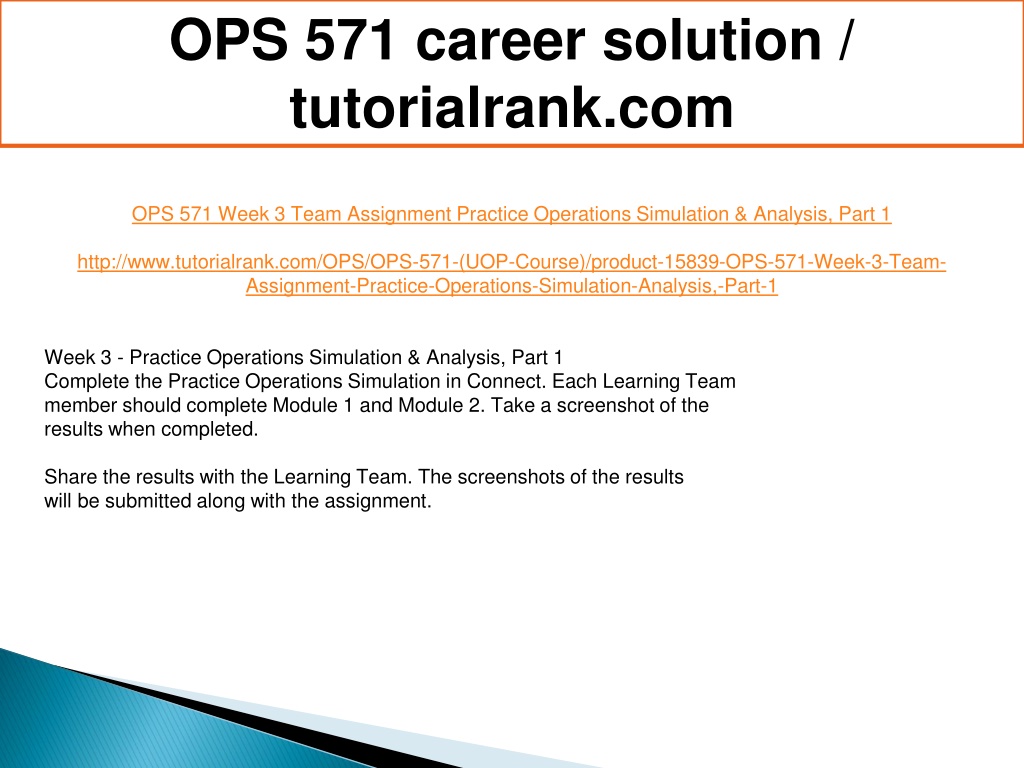 OPS 571 career solution / tutorialrank.com

OPS 571 Week 3 Team Assignment Practice Operations Simulation & Analysis, Part 1

http://www.tutorialrank.com/OPS/OPS-571-(UOP-Course)/product-15839-OPS-571-Week-3-Team-Assignment-Practice-Operations-Simulation-Analysis,-Part-1

Week 3 - Practice Operations Simulation & Analysis, Part 1
Complete the Practice Operations Simulation in Connect. Each Learning Team member should complete Module 1 and Module 2. Take a screenshot of the results when completed.

Share the results with the Learning Team. The screenshots of the results will be submitted along with the assignment.